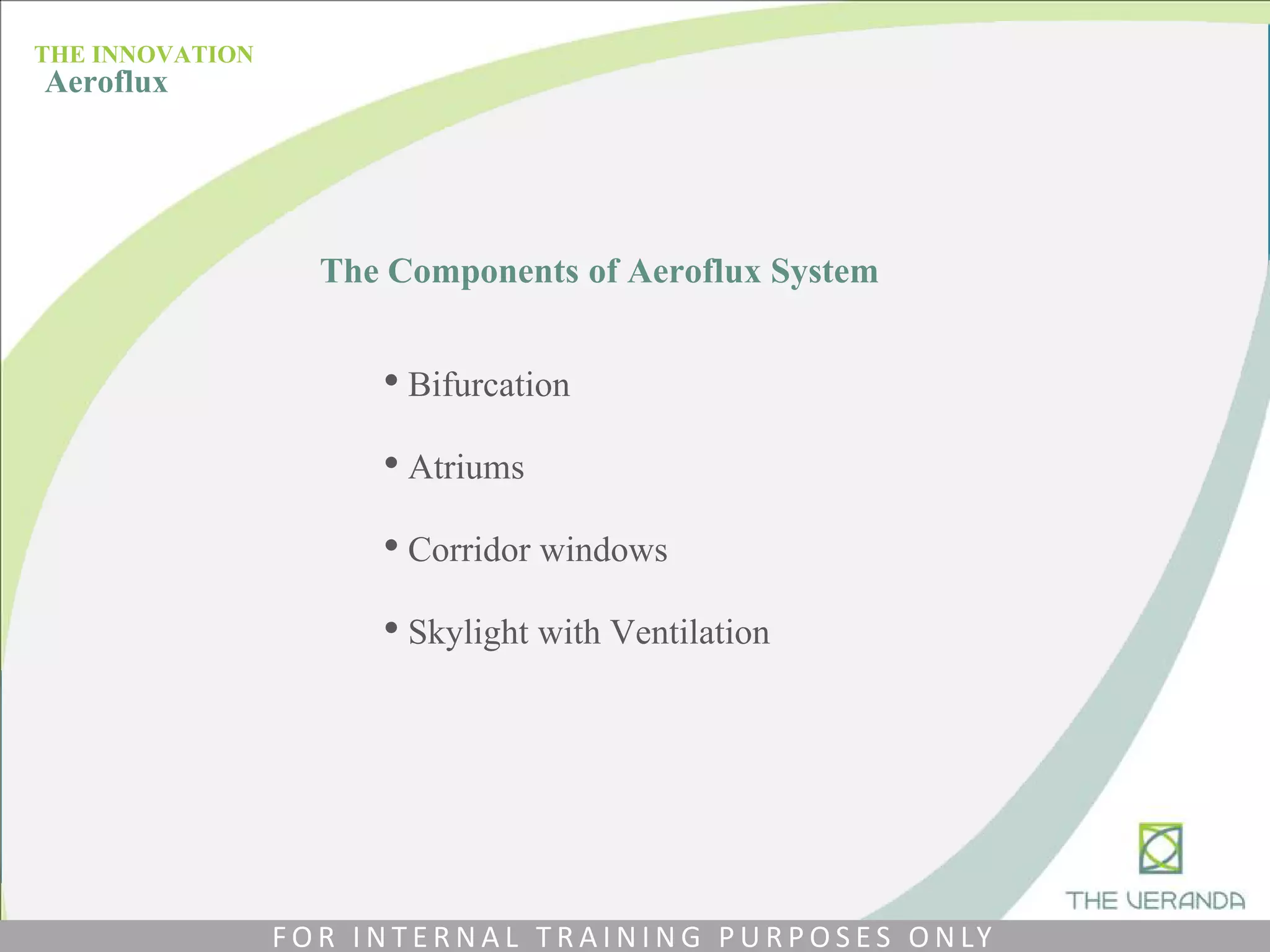 THE INNOVATION
Aeroflux

The Components of Aeroflux System

• Bifurcation

• Atriums

• Corridor windows

• Skylight with Ventilation

THE VERANDA

FOR INTERNAL TRAINING PURPOSES ONLY